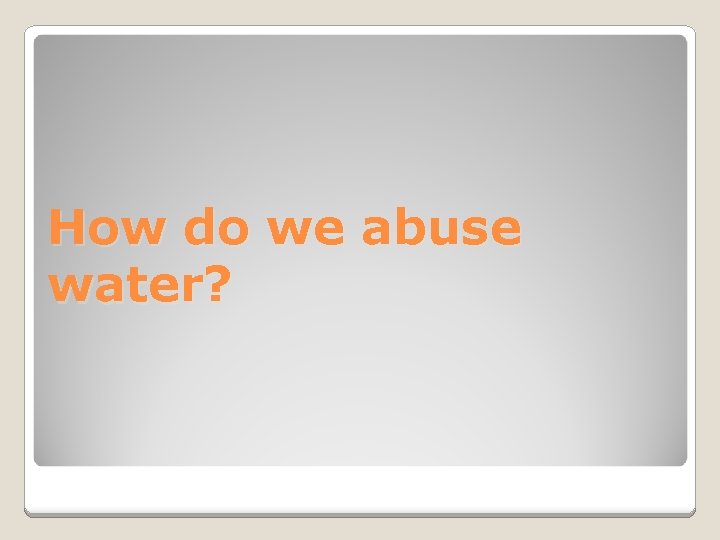 How do we abuse water?